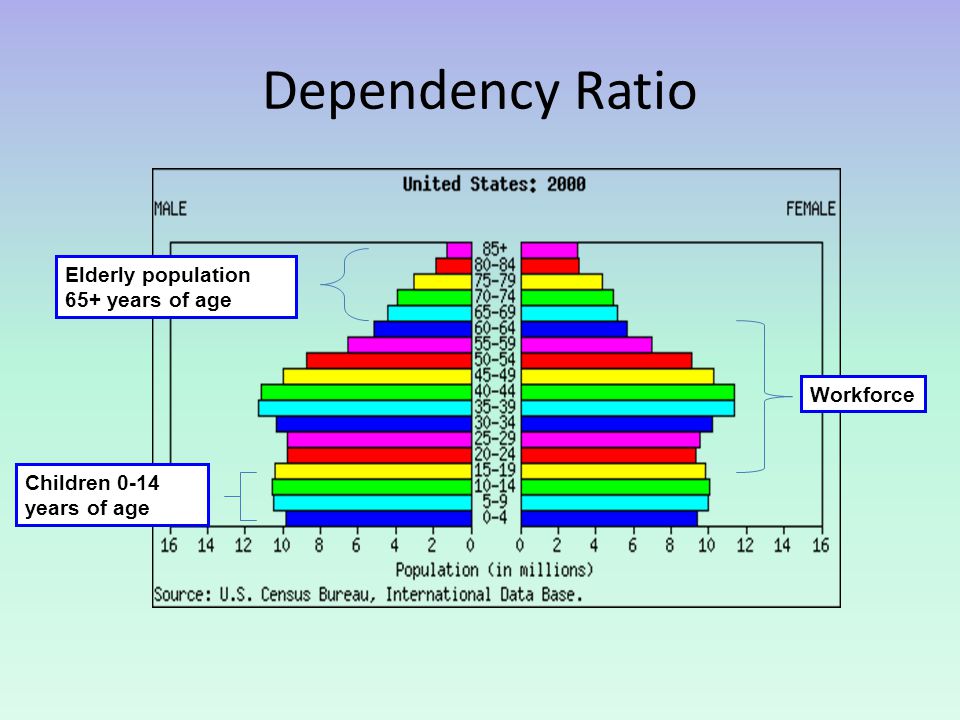 Dependency Ratio

United States: 2000

MALE

FEMALE

Elderly population
65+ years of age

Workforce

Children 0-14
years of age

85+
80-84
75-79
70-74
65-69
60-64
55-59
50-54
45-49
40-44
35-39
30-34
25-29
20-24
15-19
10-14
5-9
0-4

16 14 12 10 8 6 4 2 0

0 2 4 6 8 10 12 14 16

Population (in millions)

Source: U.S. Census Bureau, International Data Base.